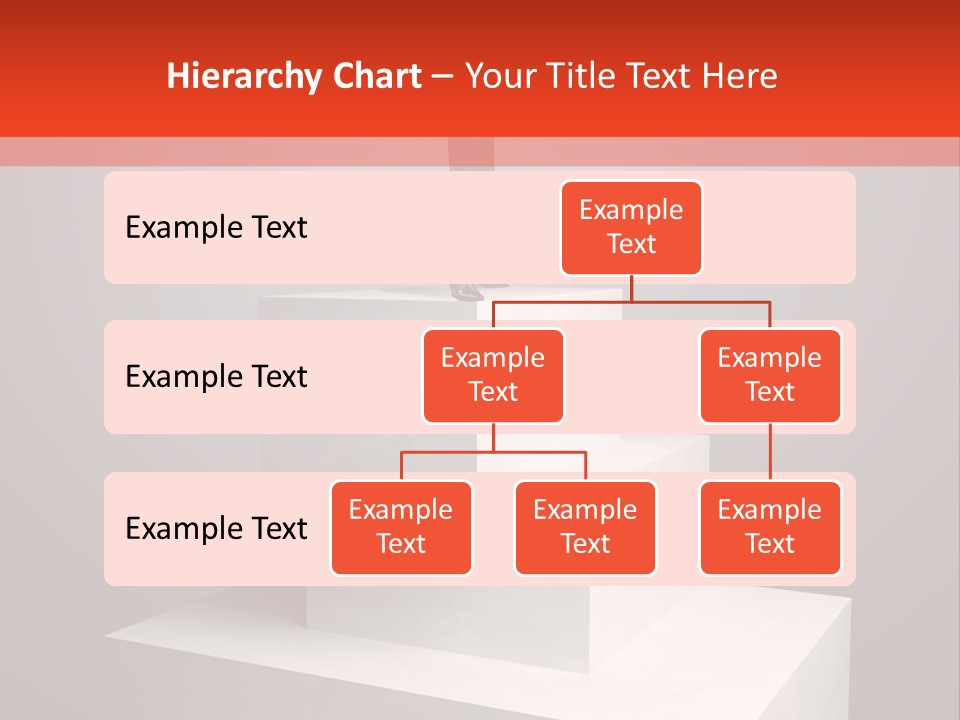 Hierarchy Chart – Your Title Text Here

Example Text

Example Text

Example Text

Example Text

Example Text

Example Text

Example Text

Example Text

Example Text